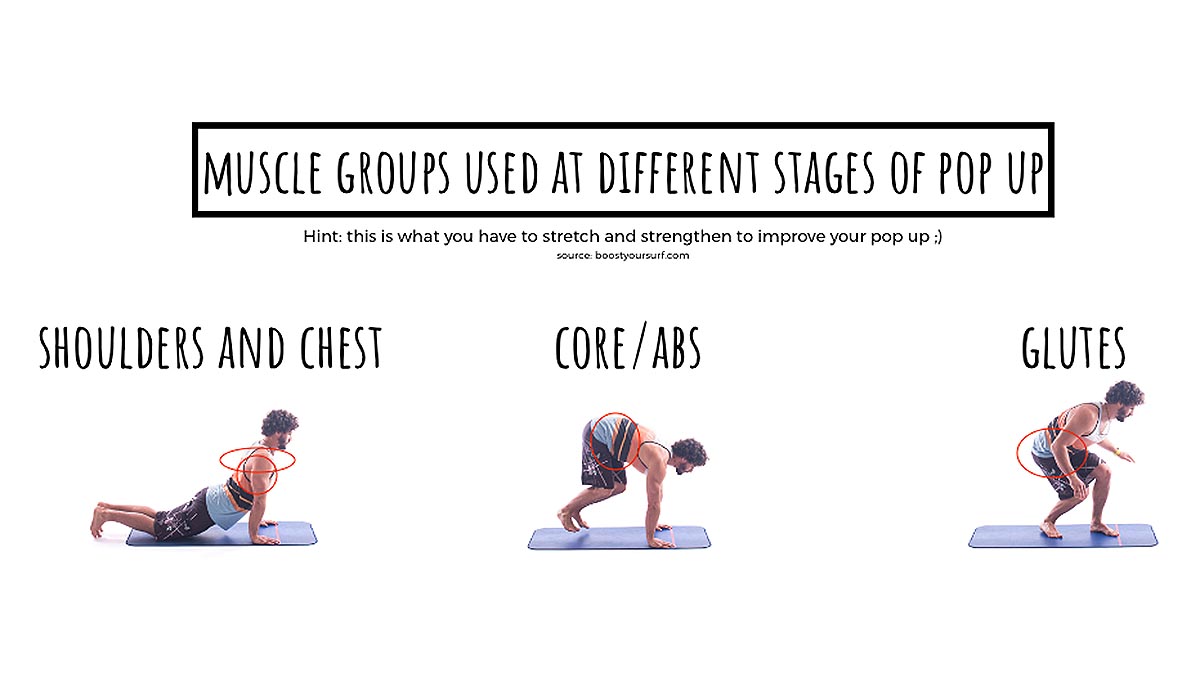 MUSCLE GROUPS USED AT DIFFERENT STAGES OF POP UP

Hint: this is what you have to stretch and strengthen to improve your pop up ;)

source: boostyoursurf.com

SHOULDERS AND CHEST

CORE/ABS

GLUTES